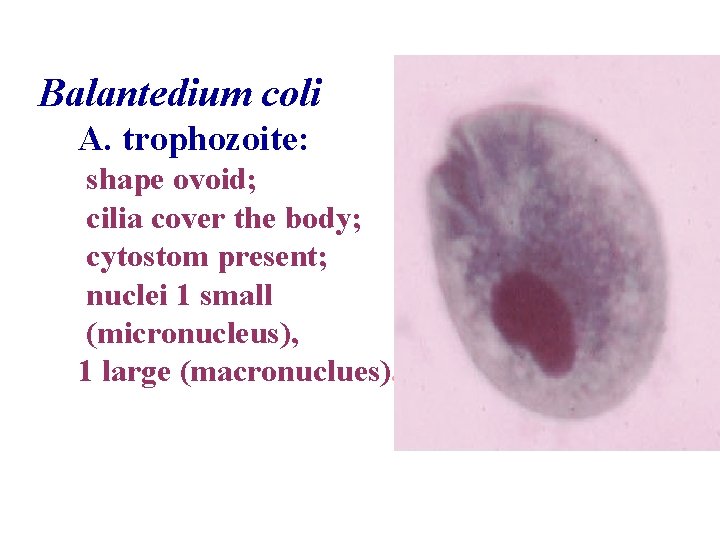 Balantedium coli
A. trophozoite:
shape ovoid;
cilia cover the body;
cytostom present;
nuclei 1 small (micronucleus),
1 large (macronuclues).